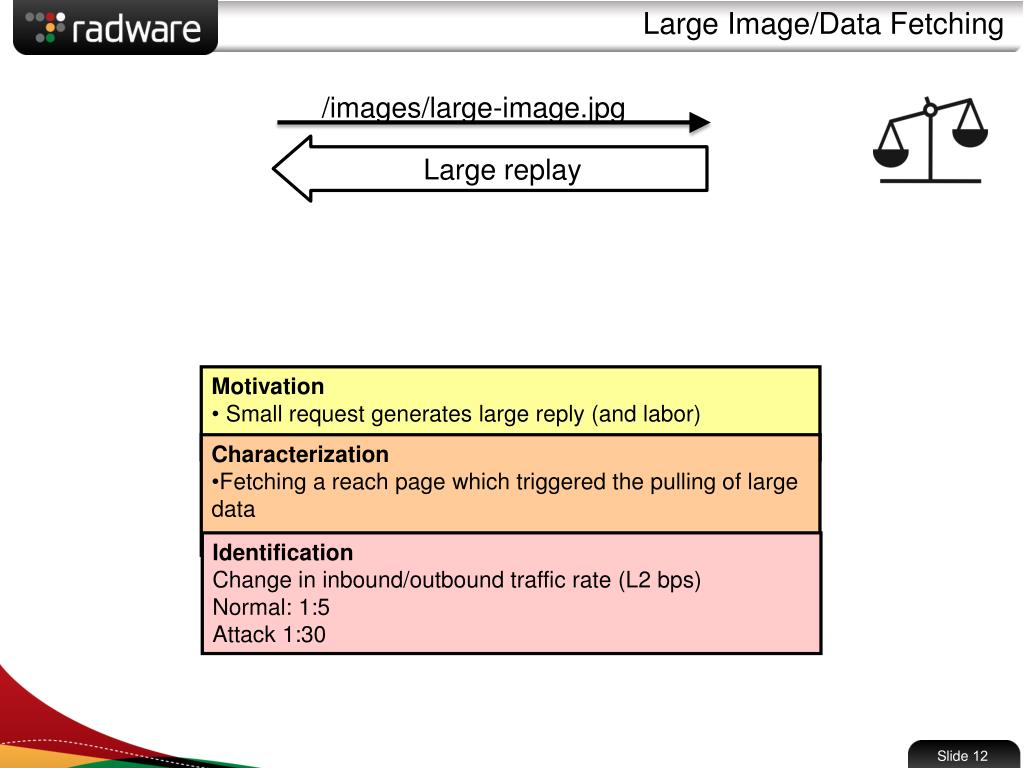 radware

Large Image/Data Fetching

/images/large-image.jpg

Large replay

Motivation
• Small request generates large reply (and labor)

Characterization
•Fetching a reach page which triggered the pulling of large data

Identification
Change in inbound/outbound traffic rate (L2 bps)
Normal: 1:5
Attack 1:30

Slide 12